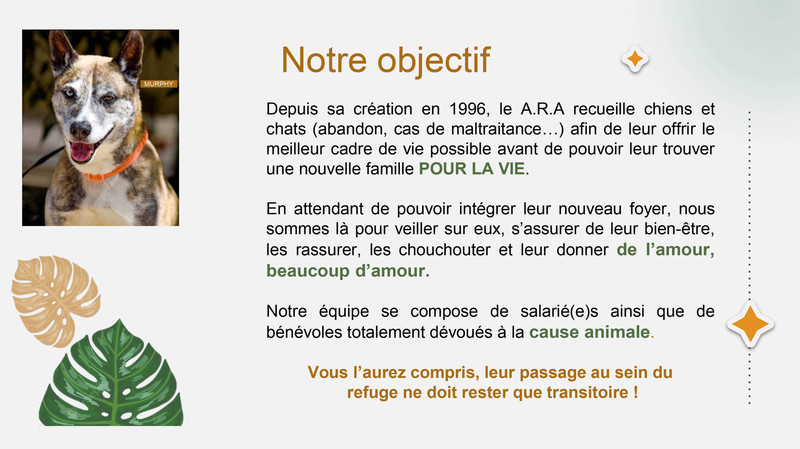 MURPHY

Notre objectif

Depuis sa création en 1996, le A.R.A recueille chiens et chats (abandon, cas de maltraitance…) afin de leur offrir le meilleur cadre de vie possible avant de pouvoir leur trouver une nouvelle famille POUR LA VIE.

En attendant de pouvoir intégrer leur nouveau foyer, nous sommes là pour veiller sur eux, s'assurer de leur bien-être, les rassurer, les chouchouter et leur donner de l'amour, beaucoup d'amour.

Notre équipe se compose de salarié(e)s ainsi que de bénévoles totalement dévoués à la cause animale.

Vous l'aurez compris, leur passage au sein du refuge ne doit rester que transitoire !